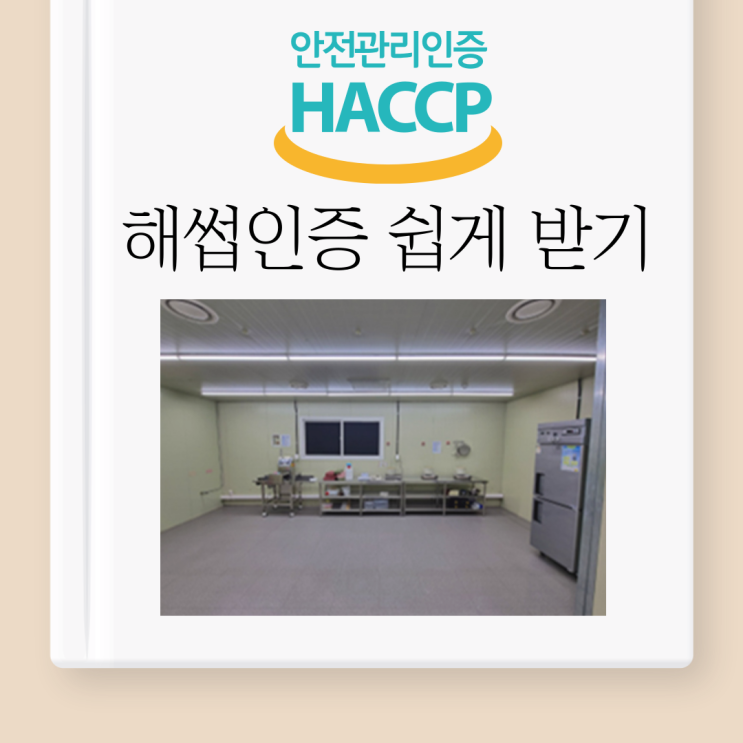 안전관리인증
HACCP

해썹인증 쉽게 받기